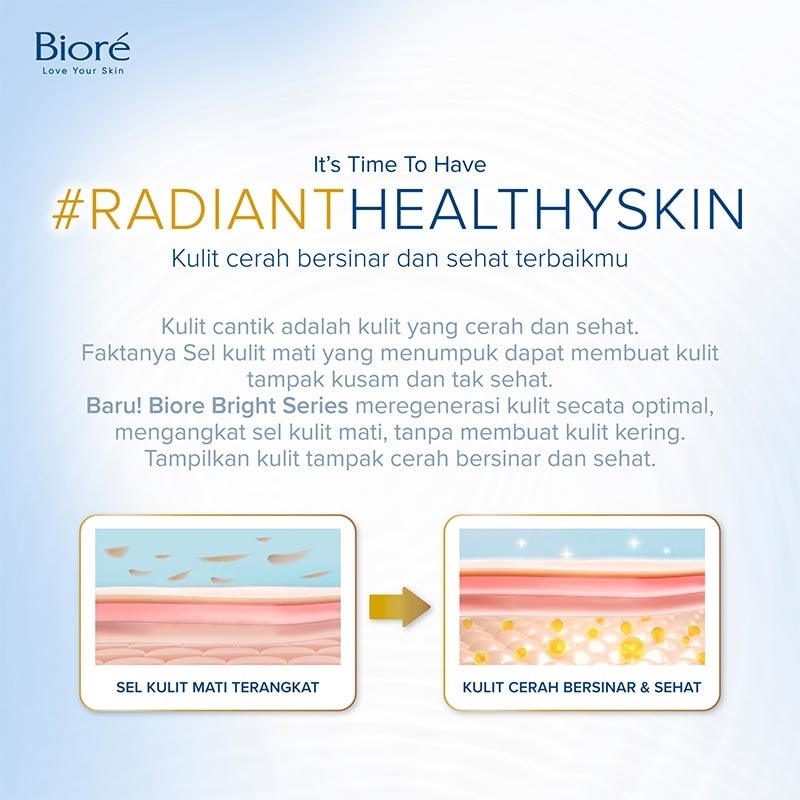 Bioré
Love Your Skin

It's Time To Have
#RADIANTHEALTHYSKIN
Kulit cerah bersinar dan sehat terbaikmu

Kulit cantik adalah kulit yang cerah dan sehat. Faktanya Sel kulit mati yang menumpuk dapat membuat kulit tampak kusam dan tak sehat.
Baru! Biore Bright Series meregenerasi kulit secata optimal, mengangkat sel kulit mati, tanpa membuat kulit kering. Tampilkan kulit tampak cerah bersinar dan sehat.

SEL KULIT MATI TERANGKAT

KULIT CERAH BERSINAR & SEHAT